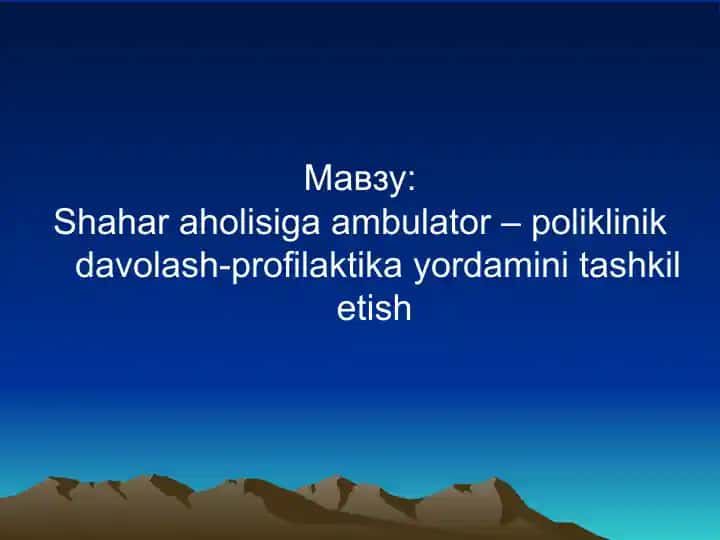 Мавзу:
Shahar aholisiga ambulator – poliklinik davolash-profilaktika yordamini tashkil etish